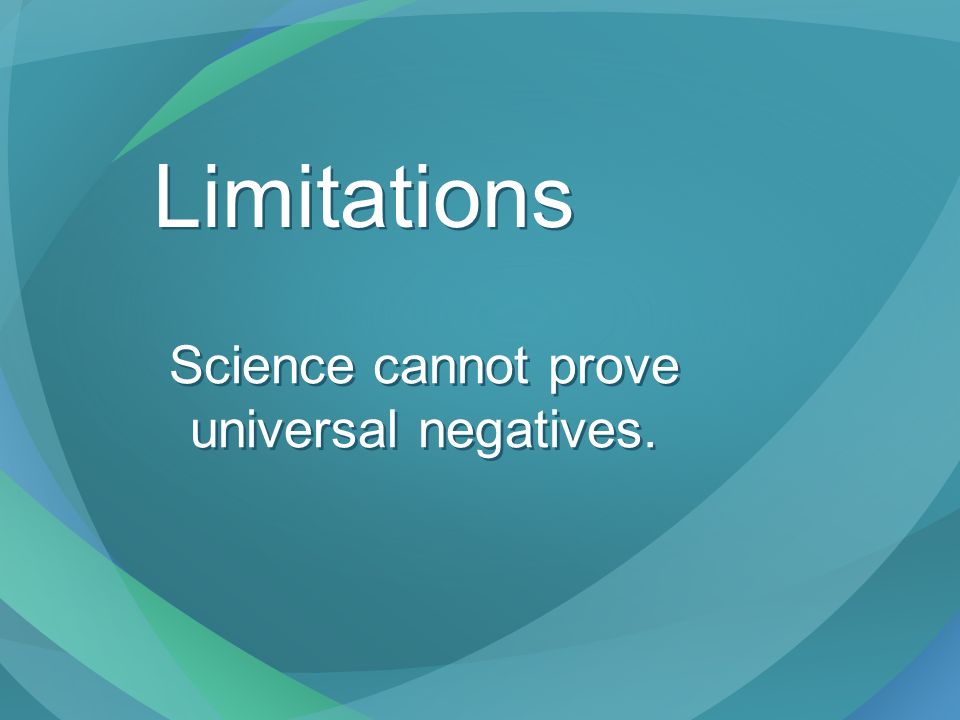 Limitations

Science cannot prove universal negatives.